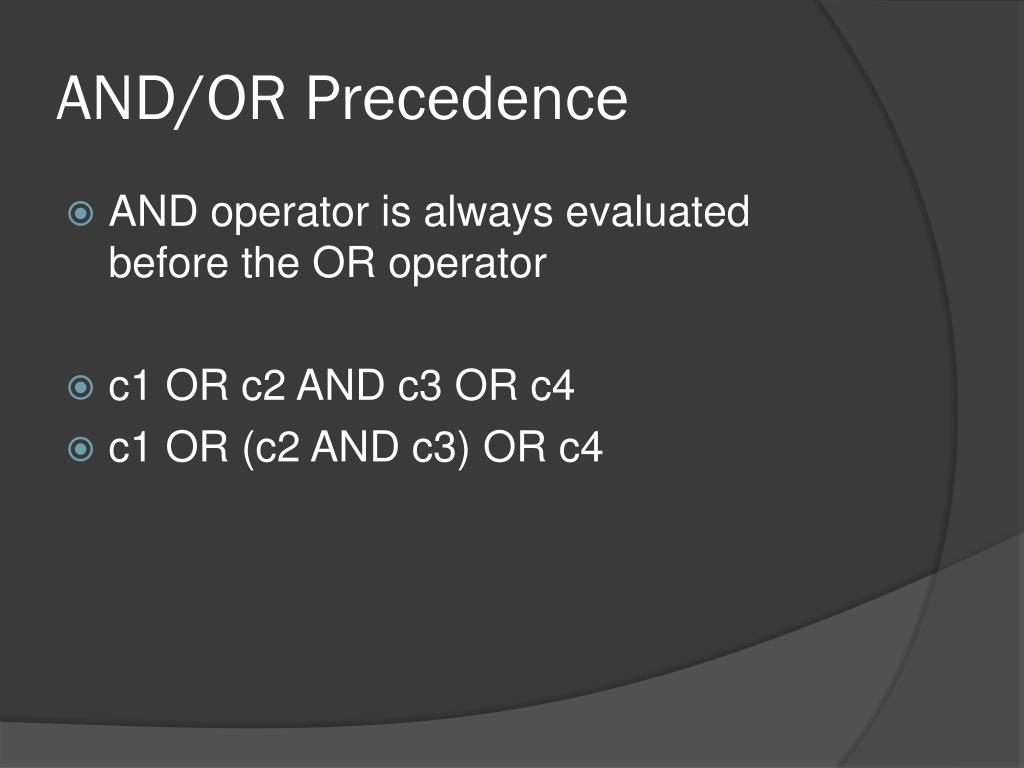 AND/OR Precedence

AND operator is always evaluated before the OR operator

c1 OR c2 AND c3 OR c4

c1 OR (c2 AND c3) OR c4